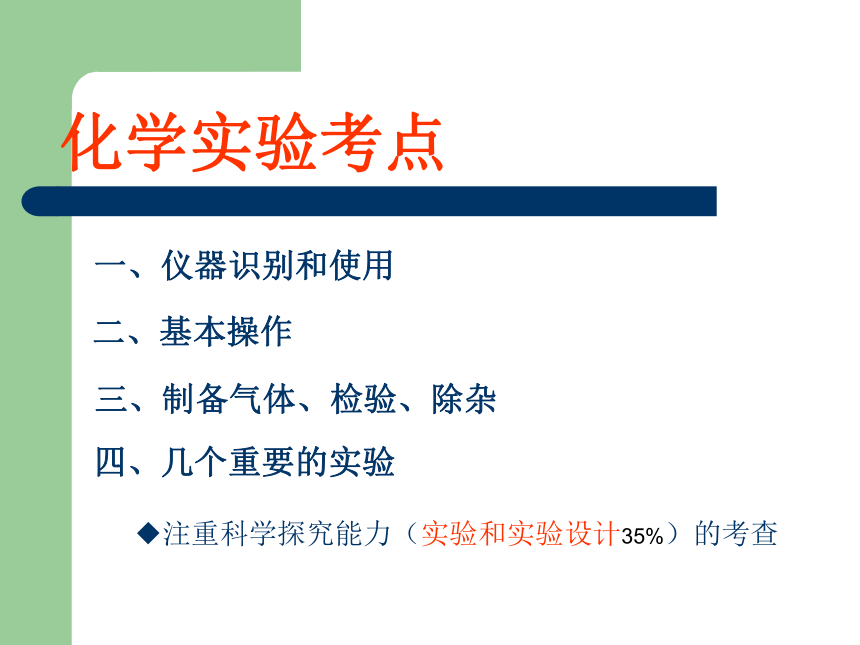 化学实验考点

一、仪器识别和使用

二、基本操作

三、制备气体、检验、除杂

四、几个重要的实验

◆注重科学探究能力（实验和实验设计35%）的考查